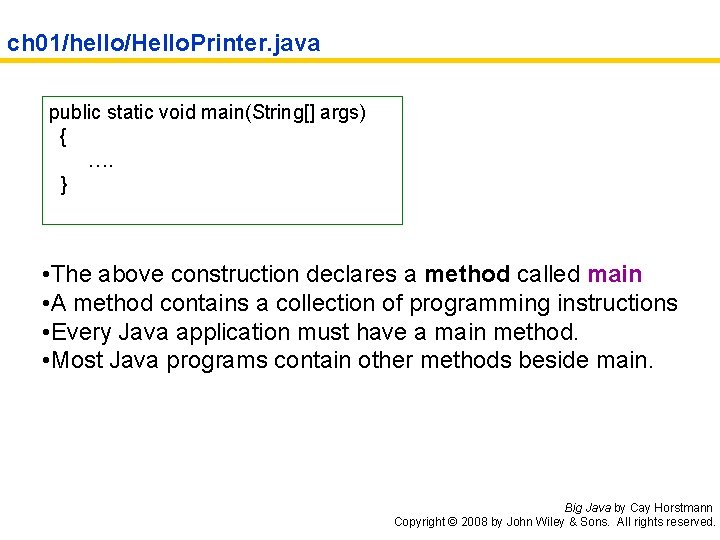 ch01/hello/HelloPrinter.java

public static void main(String[] args)
{
….
}

•The above construction declares a method called main
•A method contains a collection of programming instructions
•Every Java application must have a main method.
•Most Java programs contain other methods beside main.

Big Java by Cay Horstmann
Copyright © 2008 by John Wiley & Sons. All rights reserved.